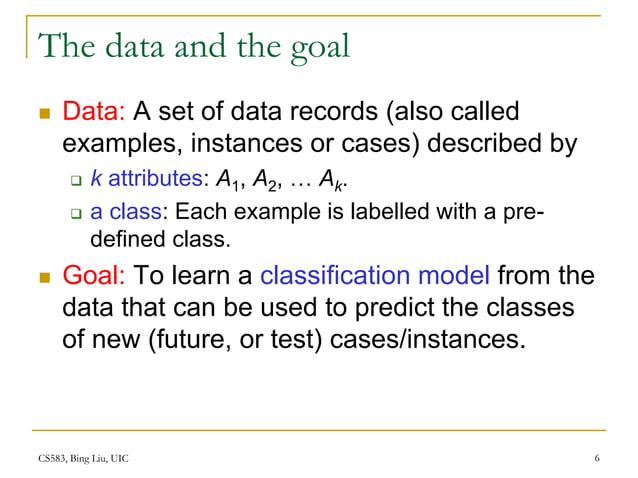 The data and the goal

Data: A set of data records (also called examples, instances or cases) described by

$k$ attributes: $A_1$, $A_2$, … $A_k$.

a class: Each example is labelled with a pre-defined class.

Goal: To learn a classification model from the data that can be used to predict the classes of new (future, or test) cases/instances.

CS583, Bing Liu, UIC

6